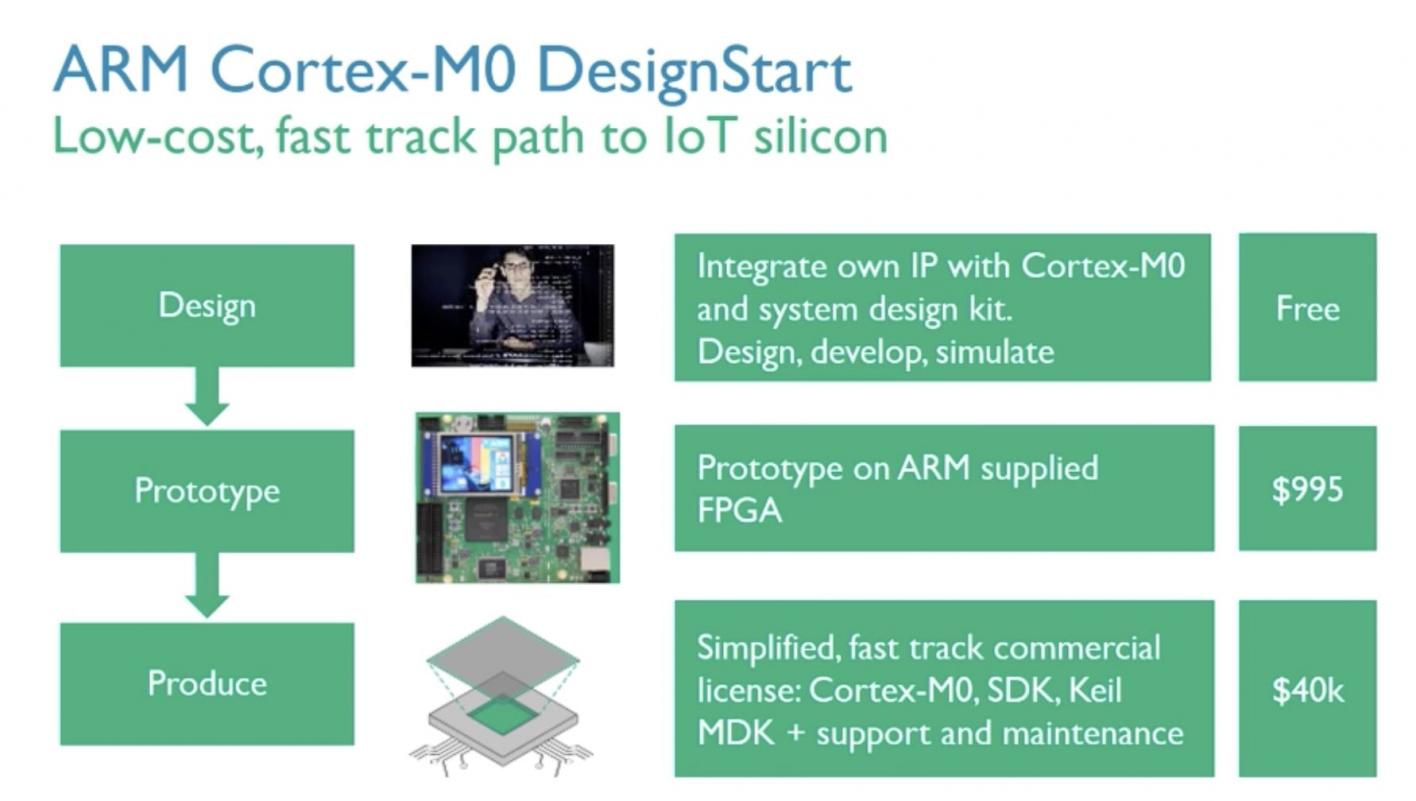 ARM Cortex-M0 DesignStart
Low-cost, fast track path to IoT silicon

Design

Integrate own IP with Cortex-M0 and system design kit.
Design, develop, simulate

Free

Prototype

Prototype on ARM supplied FPGA

$995

Produce

Simplified, fast track commercial license: Cortex-M0, SDK, Keil MDK + support and maintenance

$40k